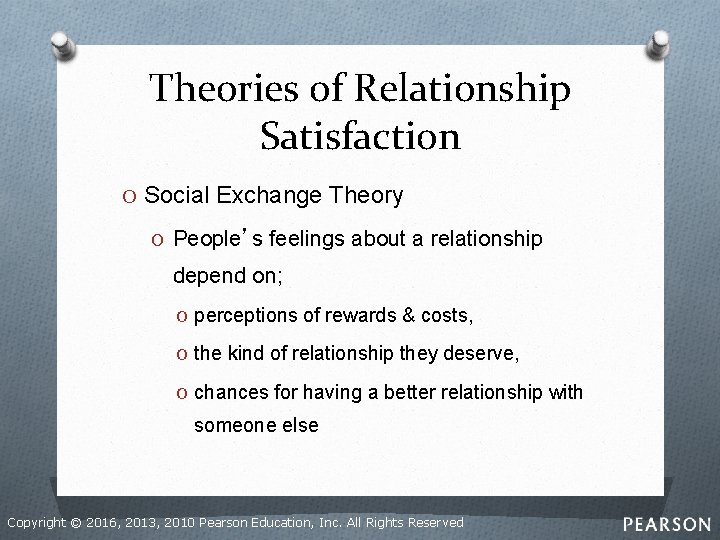 Theories of Relationship Satisfaction

O Social Exchange Theory

O People's feelings about a relationship depend on;

O perceptions of rewards & costs,

O the kind of relationship they deserve,

O chances for having a better relationship with someone else

Copyright © 2016, 2013, 2010 Pearson Education, Inc. All Rights Reserved

PEARSON